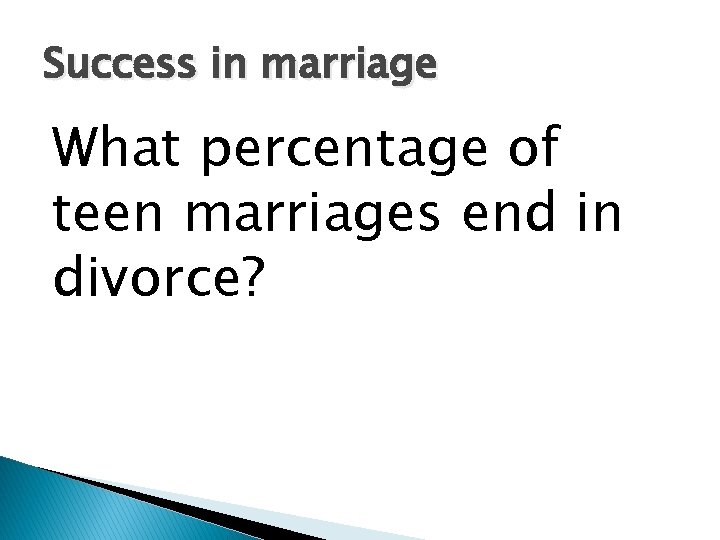 Success in marriage

What percentage of teen marriages end in divorce?